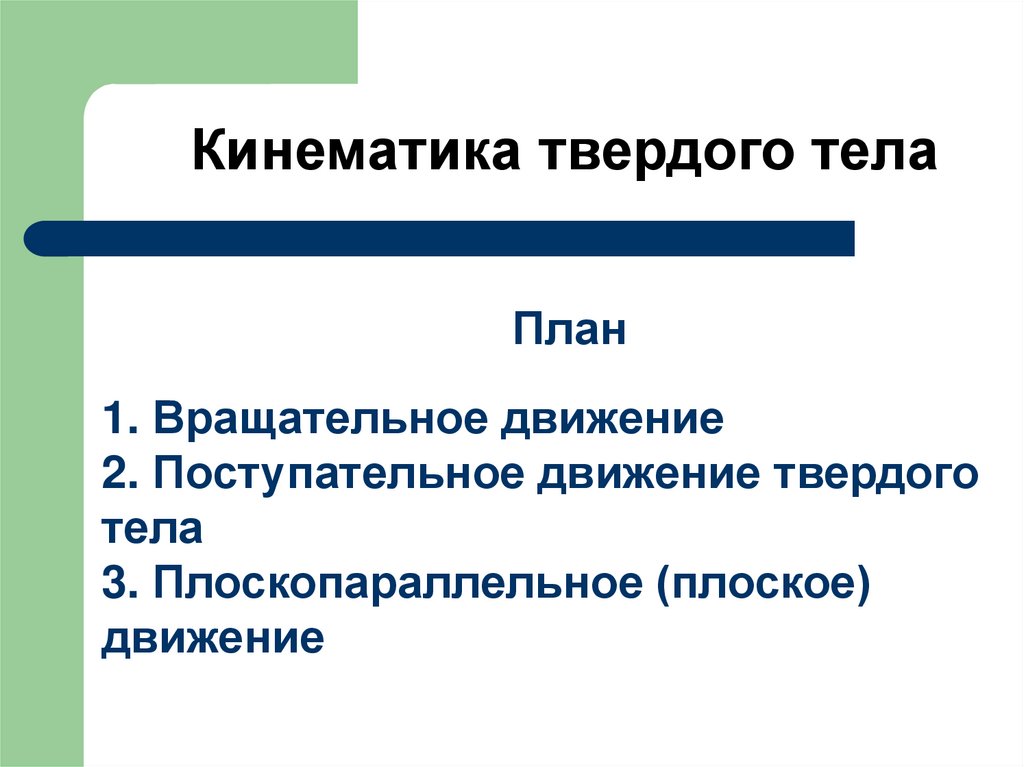 Кинематика твердого тела

План

1. Вращательное движение
2. Поступательное движение твердого тела
3. Плоскопараллельное (плоское) движение